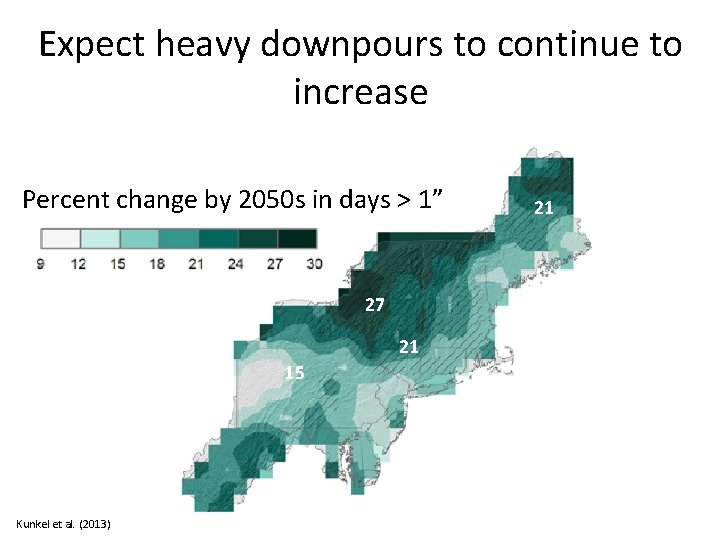 Expect heavy downpours to continue to increase

Percent change by 2050s in days > 1”

9 12 15 18 21 24 27 30

21

27

21

15

Kunkel et al. (2013)